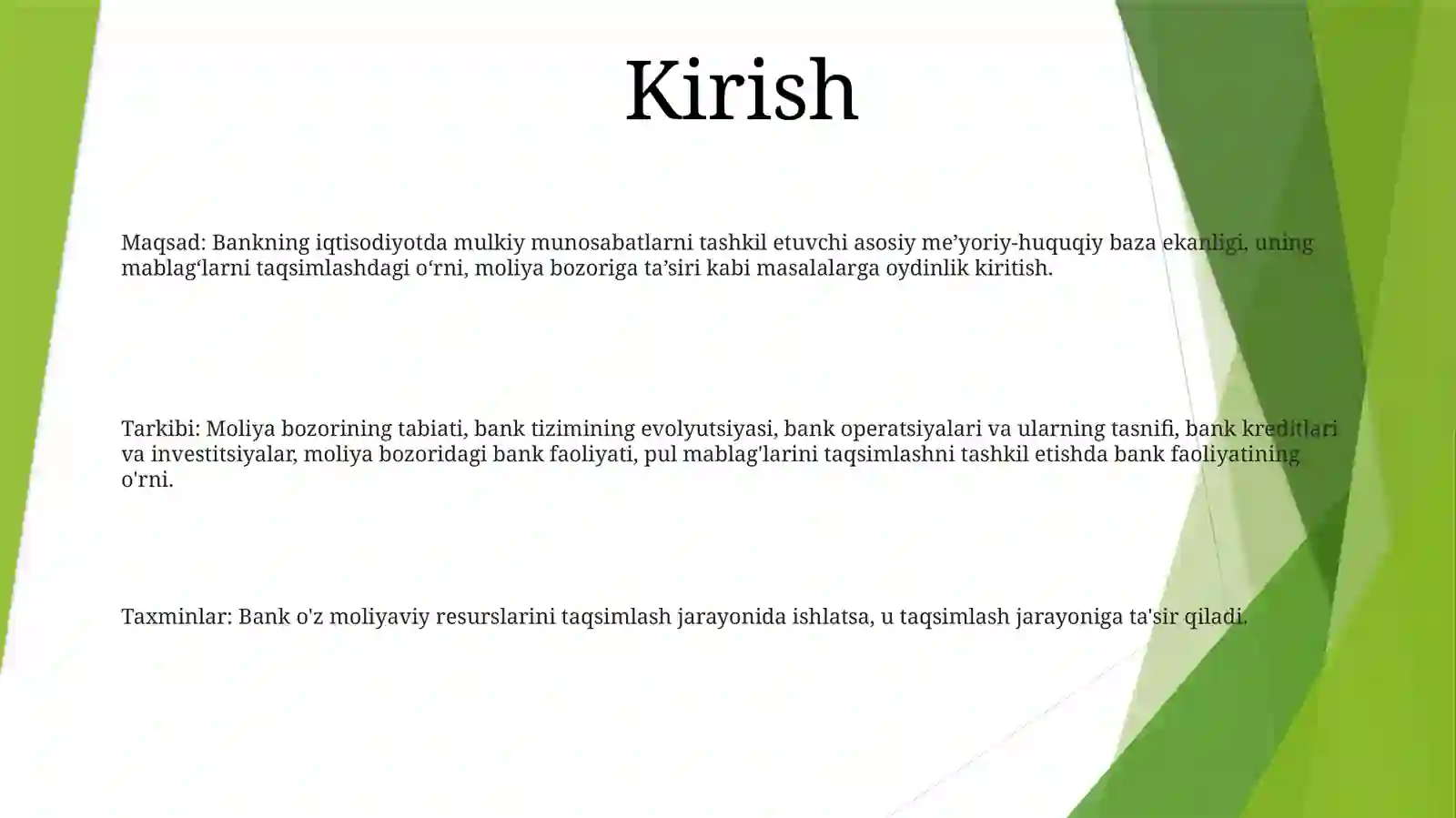 Kirish

Maqsad: Bankning iqtisodiyotda mulkiy munosabatlarni tashkil etuvchi asosiy me’yoriy-huquqiy baza ekanligi, uning mablag‘larni taqsimlashdagi o‘rni, moliya bozoriga ta’siri kabi masalalarga oydinlik kiritish.

Tarkibi: Moliya bozorining tabiati, bank tizimining evolyutsiyasi, bank operatsiyalari va ularning tasnifi, bank kreditlari va investitsiyalar, moliya bozoridagi bank faoliyati, pul mablag'larini taqsimlashni tashkil etishda bank faoliyatining o'rni.

Taxminlar: Bank o'z moliyaviy resurslarini taqsimlash jarayonida ishlatsa, u taqsimlash jarayoniga ta'sir qiladi.